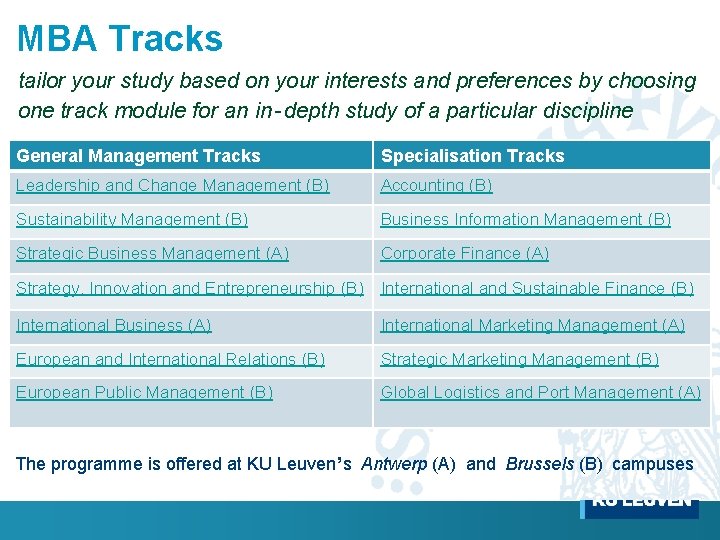 MBA Tracks

tailor your study based on your interests and preferences by choosing one track module for an in-depth study of a particular discipline

| General Management Tracks | Specialisation Tracks |
|---|---|
| Leadership and Change Management (B) | Accounting (B) |
| Sustainability Management (B) | Business Information Management (B) |
| Strategic Business Management (A) | Corporate Finance (A) |
| Strategy, Innovation and Entrepreneurship (B) | International and Sustainable Finance (B) |
| International Business (A) | International Marketing Management (A) |
| European and International Relations (B) | Strategic Marketing Management (B) |
| European Public Management (B) | Global Logistics and Port Management (A) |

The programme is offered at KU Leuven's Antwerp (A) and Brussels (B) campuses

KU LEUVEN